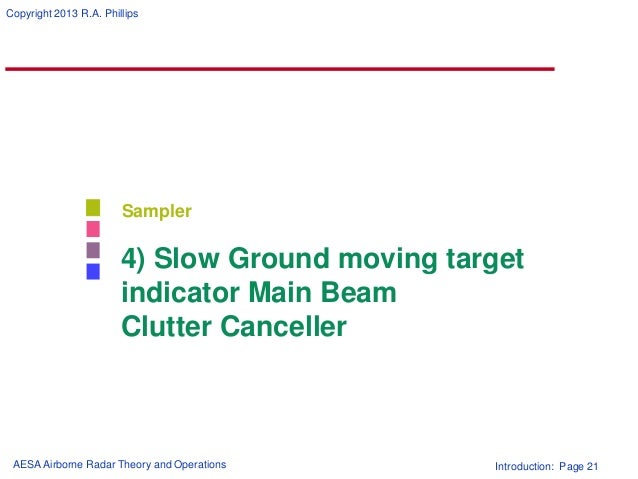 Copyright 2013 R.A. Phillips

Sampler

4) Slow Ground moving target indicator Main Beam Clutter Canceller

AESA Airborne Radar Theory and Operations

Introduction: Page 21